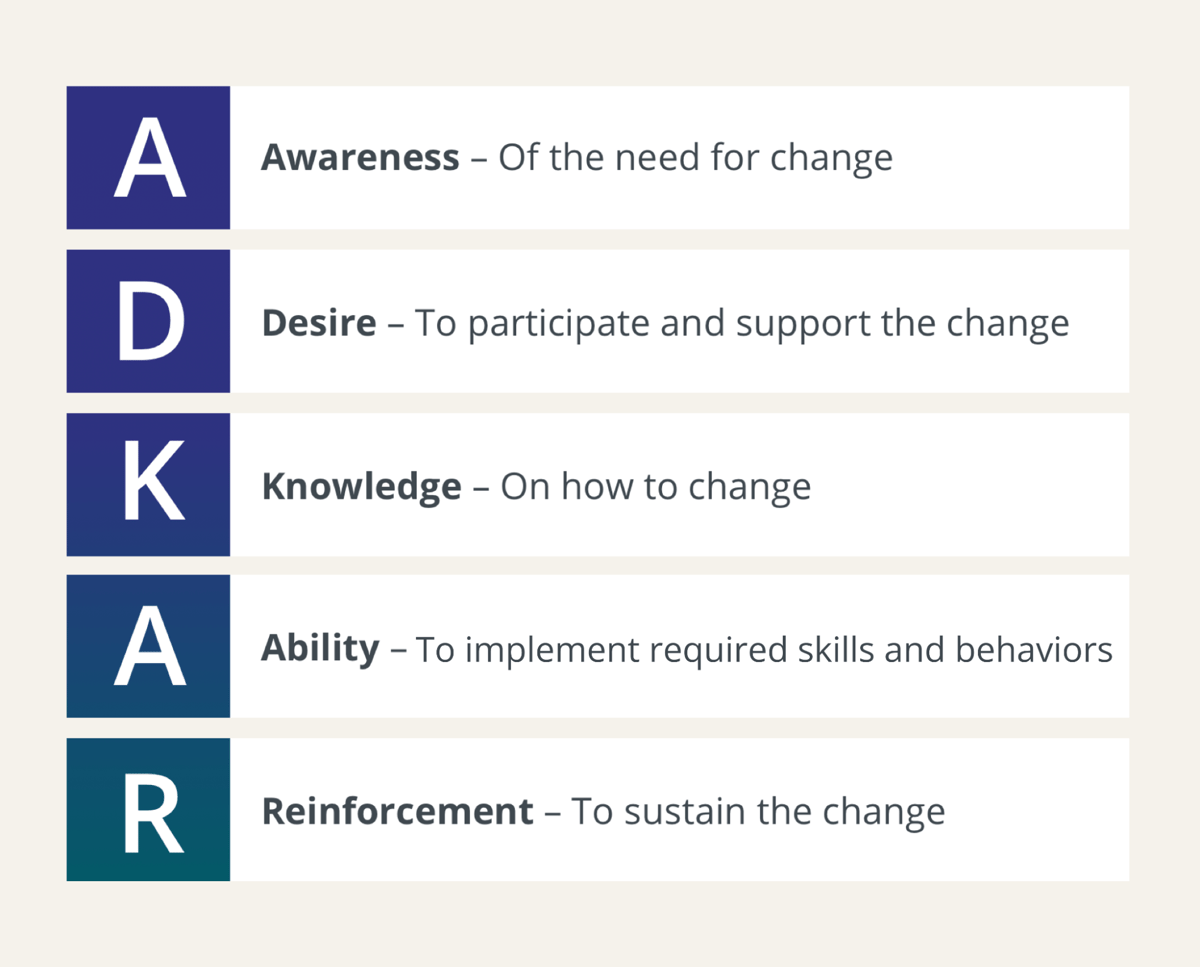 A Awareness – Of the need for change

D Desire – To participate and support the change

K Knowledge – On how to change

A Ability – To implement required skills and behaviors

R Reinforcement – To sustain the change